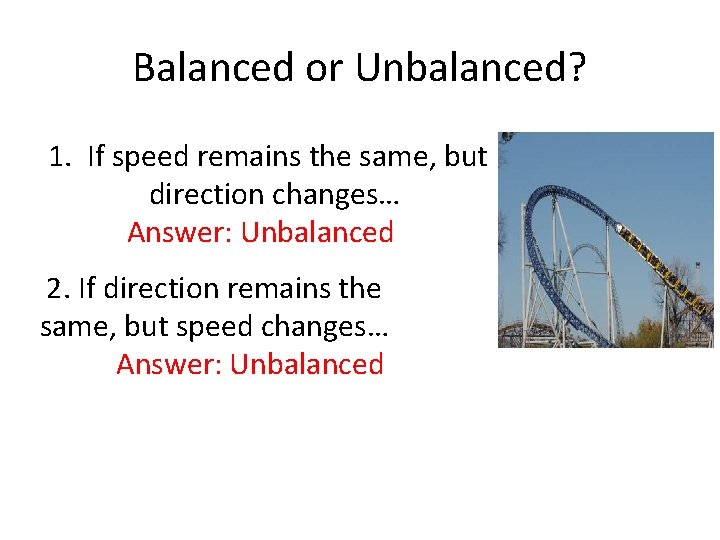 Balanced or Unbalanced?

1. If speed remains the same, but direction changes…
Answer: Unbalanced

2. If direction remains the same, but speed changes…
Answer: Unbalanced